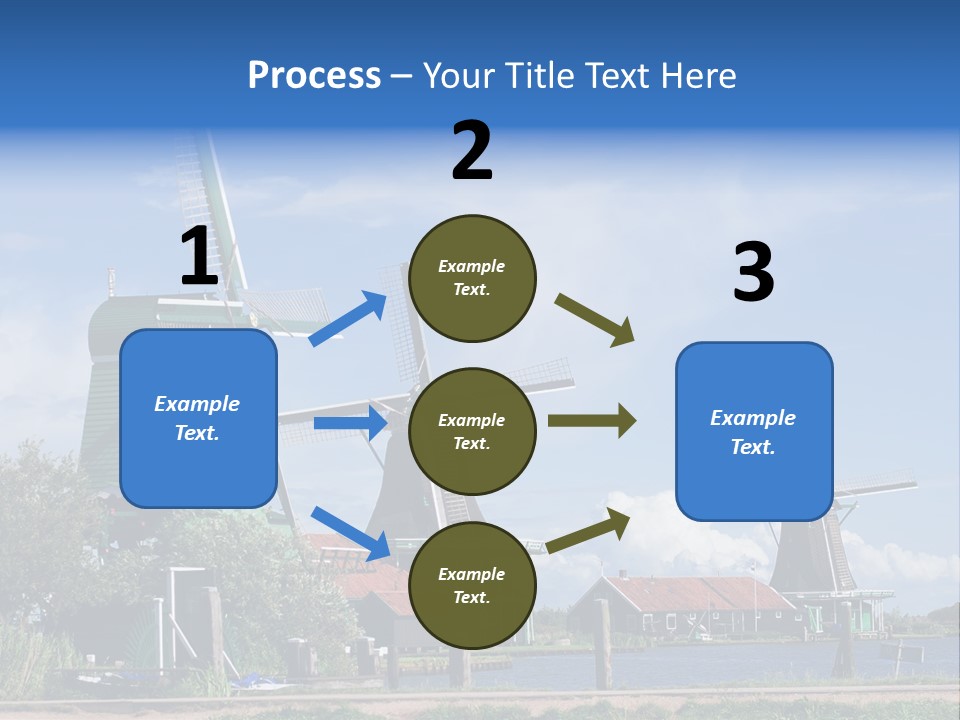 Process – Your Title Text Here

1

Example Text.

2

Example Text.

Example Text.

Example Text.

3

Example Text.